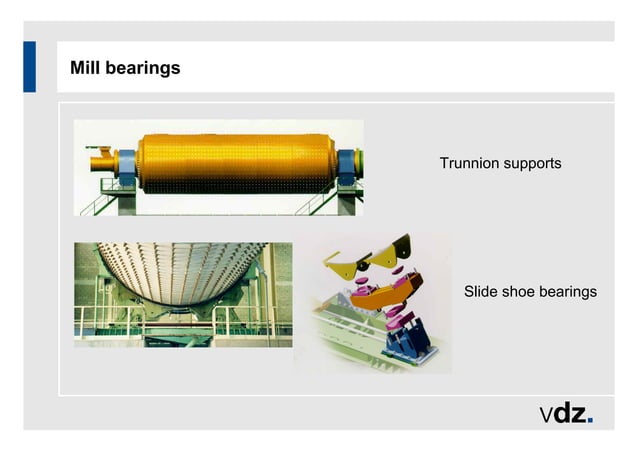 Mill bearings

Trunnion supports

Slide shoe bearings

vdz.